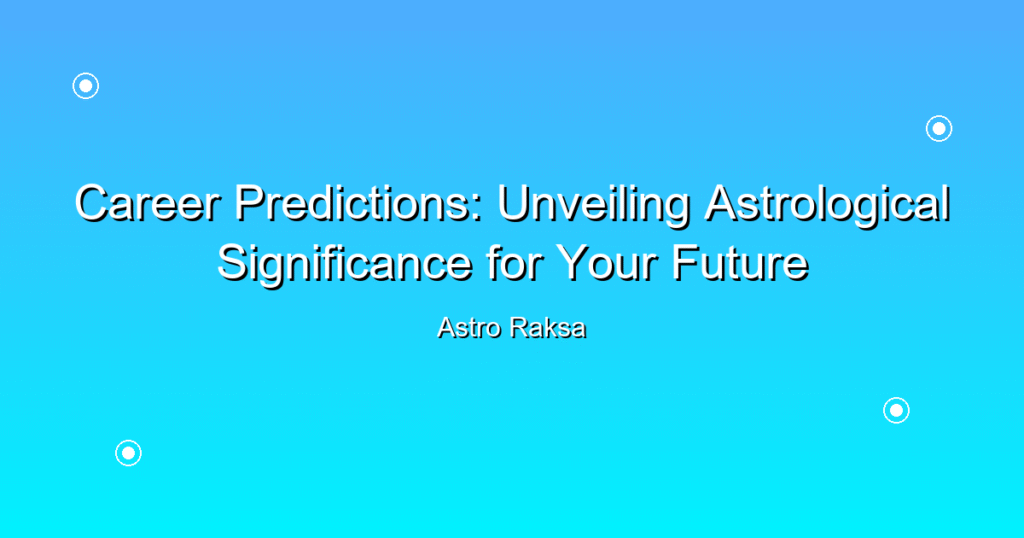 Career Predictions: Unveiling Astrological Significance for Your Future

Astro Raksa